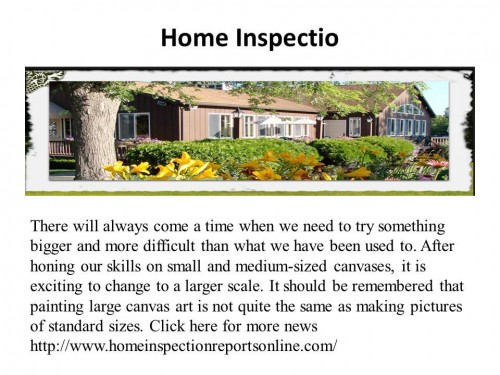 Home Inspectio

There will always come a time when we need to try something bigger and more difficult than what we have been used to. After honing our skills on small and medium-sized canvases, it is exciting to change to a larger scale. It should be remembered that painting large canvas art is not quite the same as making pictures of standard sizes. Click here for more news http://www.homeinspectionreportsonline.com/